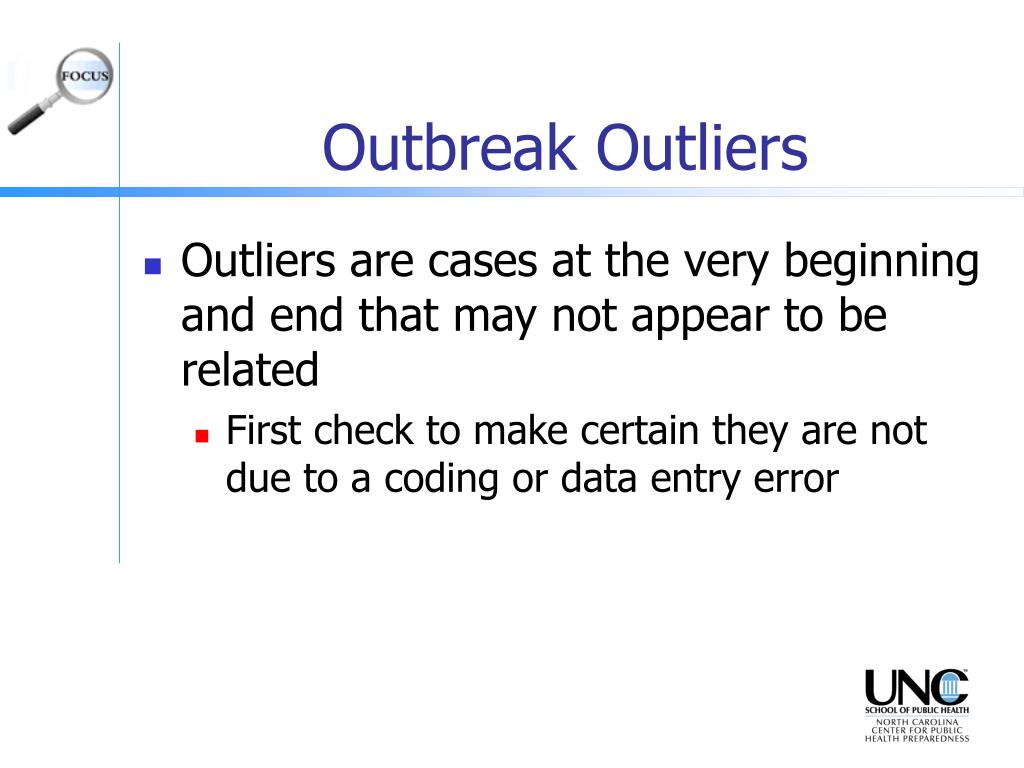 FOCUS

Outbreak Outliers

Outliers are cases at the very beginning and end that may not appear to be related

First check to make certain they are not due to a coding or data entry error

UNC
SCHOOL OF PUBLIC HEALTH
NORTH CAROLINA CENTER FOR PUBLIC HEALTH PREPAREDNESS